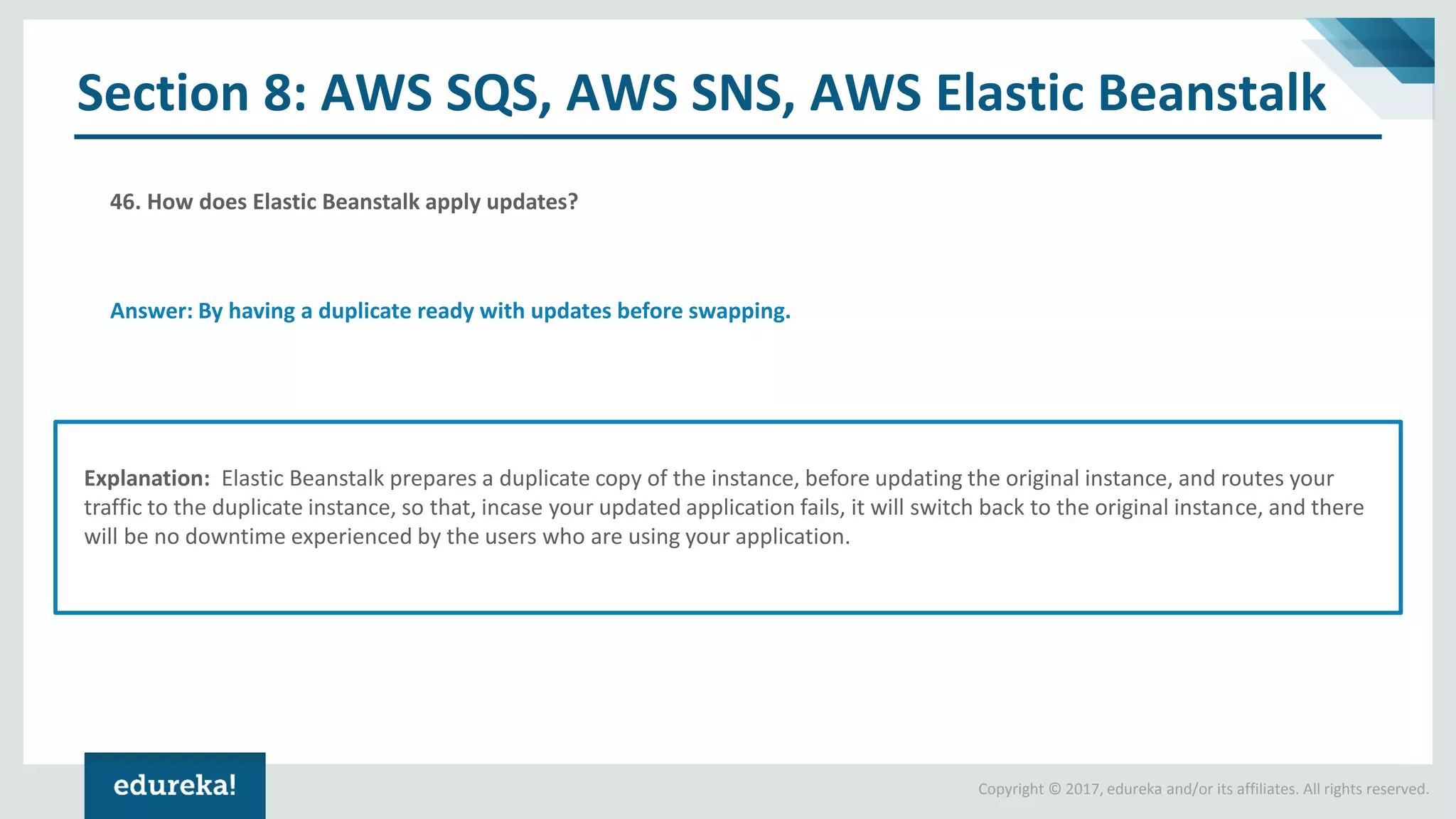 Section 8: AWS SQS, AWS SNS, AWS Elastic Beanstalk

46. How does Elastic Beanstalk apply updates?

Answer: By having a duplicate ready with updates before swapping.

Explanation: Elastic Beanstalk prepares a duplicate copy of the instance, before updating the original instance, and routes your traffic to the duplicate instance, so that, incase your updated application fails, it will switch back to the original instance, and there will be no downtime experienced by the users who are using your application.

edureka!

Copyright © 2017, edureka and/or its affiliates. All rights reserved.